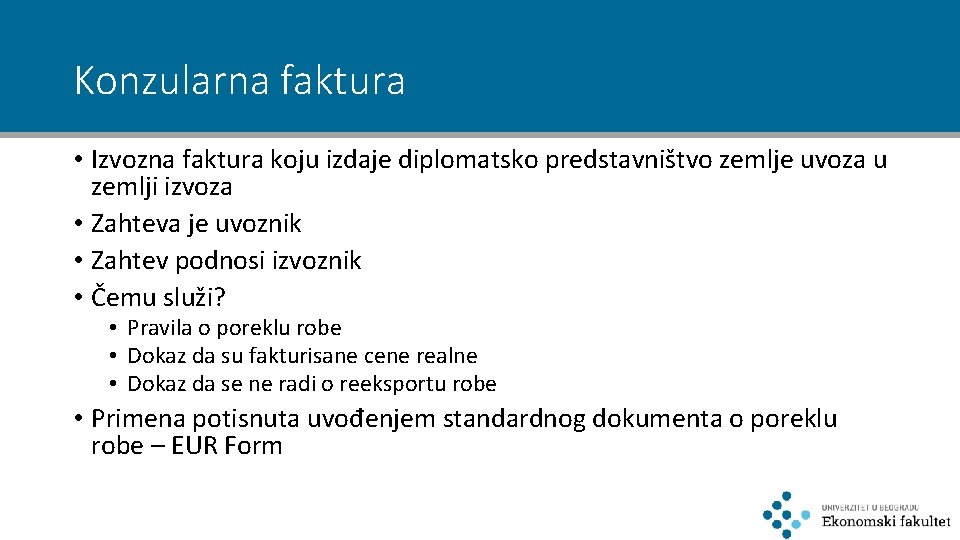 Konzularna faktura

• Izvozna faktura koju izdaje diplomatsko predstavništvo zemlje uvoza u zemlji izvoza
• Zahteva je uvoznik
• Zahtev podnosi izvoznik
• Čemu služi?
  • Pravila o poreklu robe
  • Dokaz da su fakturisane cene realne
  • Dokaz da se ne radi o reeksportu robe
• Primena potisnuta uvođenjem standardnog dokumenta o poreklu robe – EUR Form

UNIVERZITET U BEOGRADU
Ekonomski fakultet